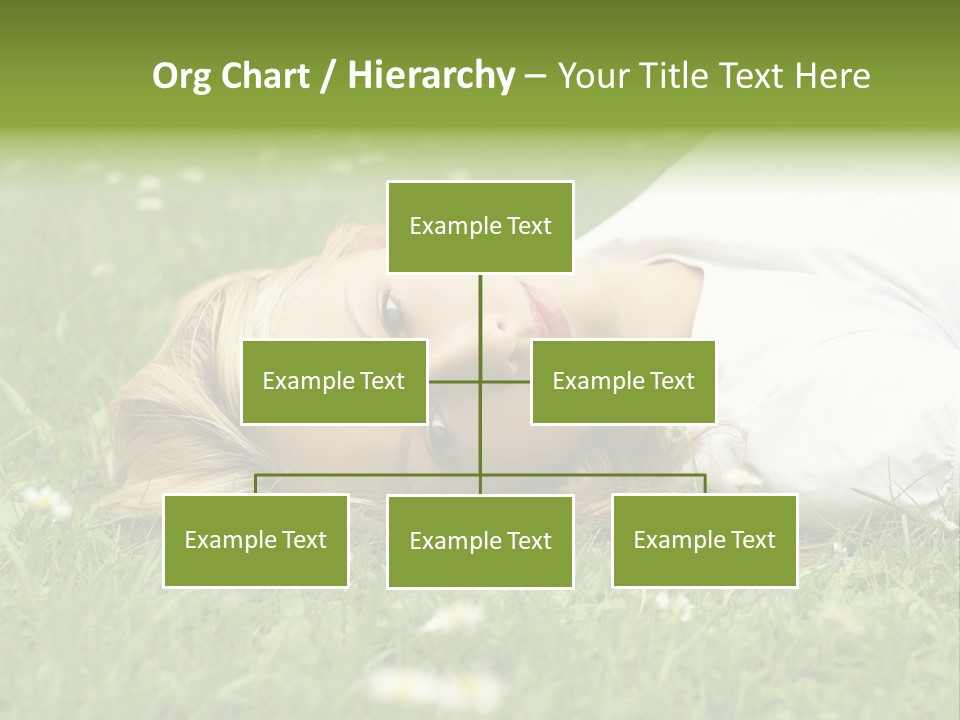 Org Chart / Hierarchy – Your Title Text Here

Example Text

Example Text

Example Text

Example Text

Example Text

Example Text